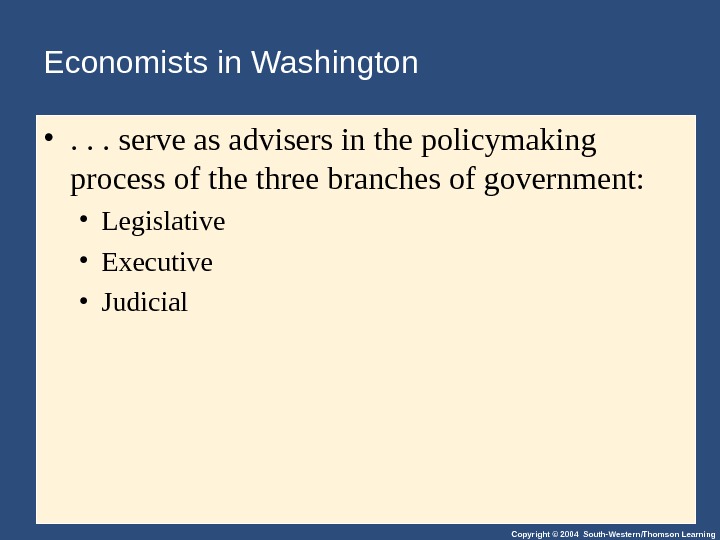 Economists in Washington

• . . . serve as advisers in the policymaking process of the three branches of government:

• Legislative
• Executive
• Judicial

Copyright © 2004 South-Western/Thomson Learning